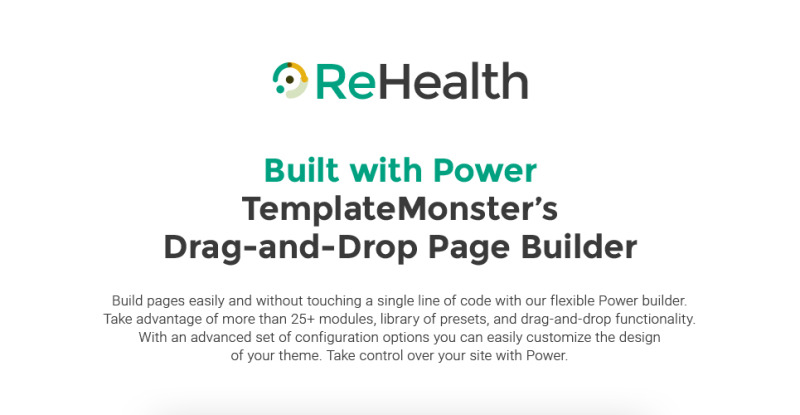 ReHealth

Built with Power
TemplateMonster's
Drag-and-Drop Page Builder

Build pages easily and without touching a single line of code with our flexible Power builder. Take advantage of more than 25+ modules, library of presets, and drag-and-drop functionality. With an advanced set of configuration options you can easily customize the design of your theme. Take control over your site with Power.